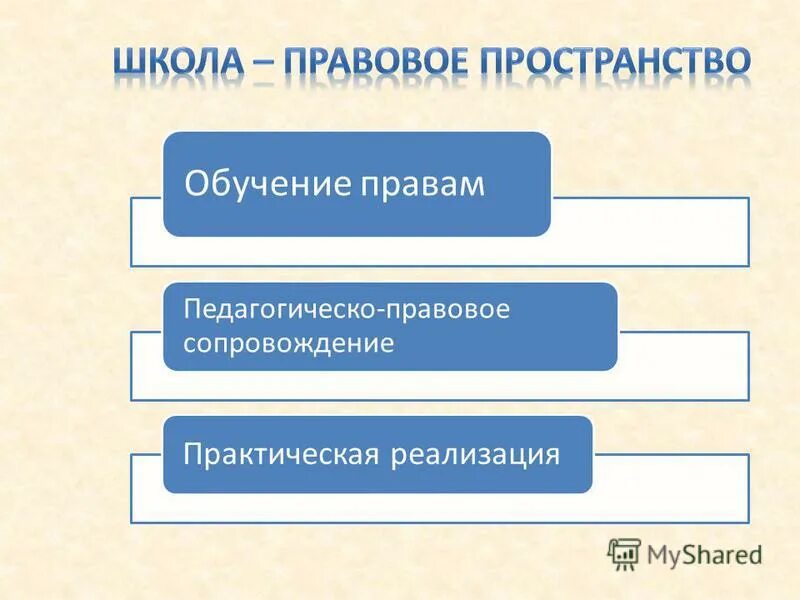 ШКОЛА – ПРАВОВОЕ ПРОСТРАНСТВО

Обучение правам

Педагогическо-правовое сопровождение

Практическая реализация

MyShared